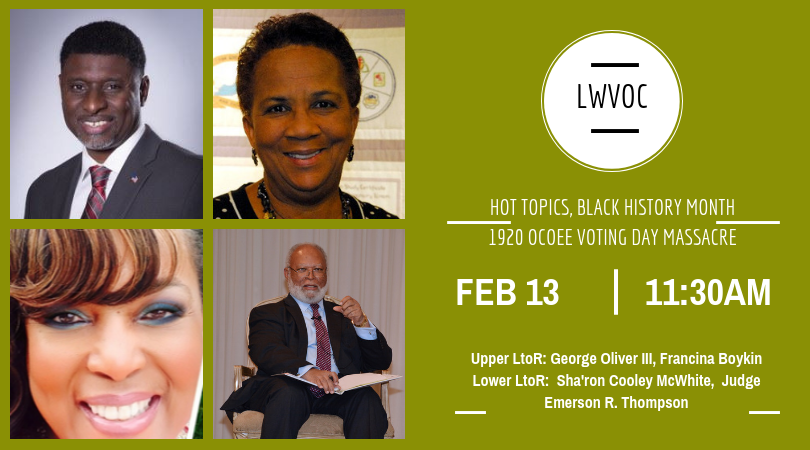 LWVOC

HOT TOPICS, BLACK HISTORY MONTH
1920 OCOEE VOTING DAY MASSACRE

FEB 13 | 11:30AM

Upper LtoR: George Oliver III, Francina Boykin
Lower LtoR: Sha'ron Cooley McWhite, Judge Emerson R. Thompson